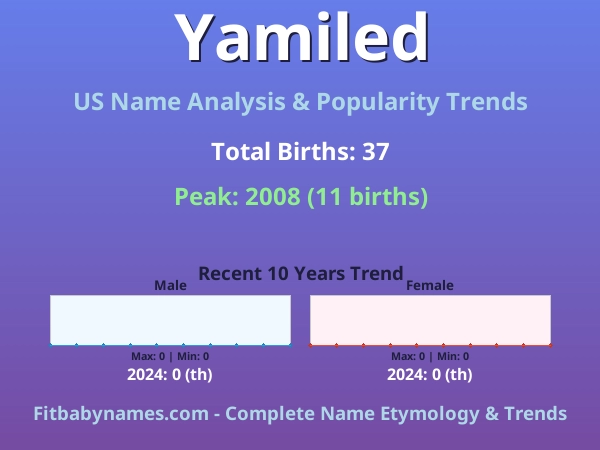 Yamiled

US Name Analysis & Popularity Trends

Total Births: 37

Peak: 2008 (11 births)

Recent 10 Years Trend

Male

Max: 0 | Min: 0

2024: 0 (th)

Female

Max: 0 | Min: 0

2024: 0 (th)

Fitbabynames.com - Complete Name Etymology & Trends